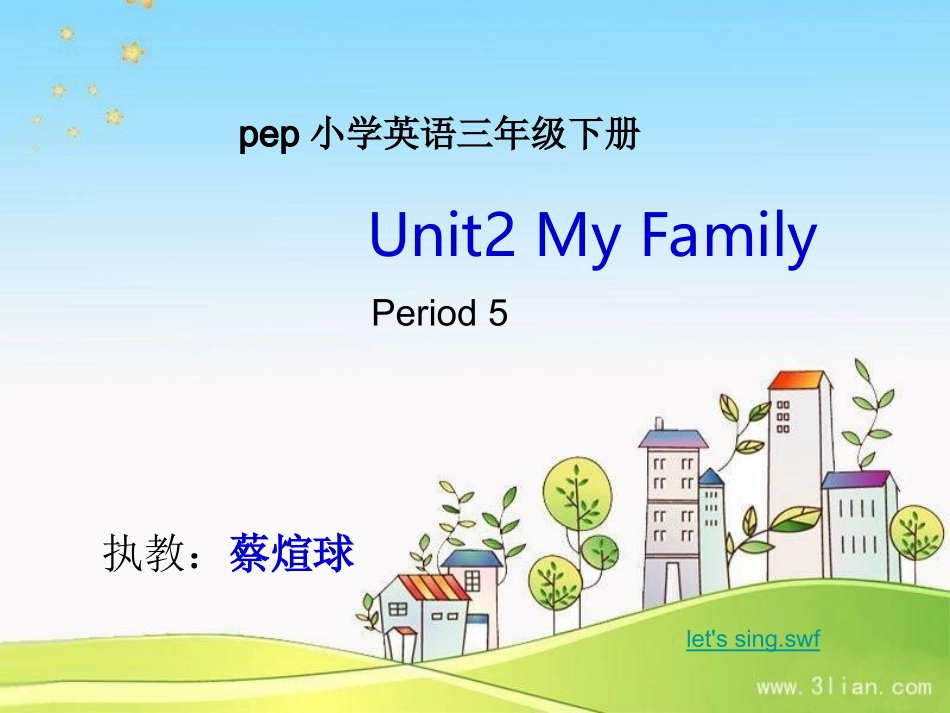 pep 小学英语三年级下册

Unit2 My Family

Period 5

执教：蔡煊球

let's sing.swf

www.3lian.com